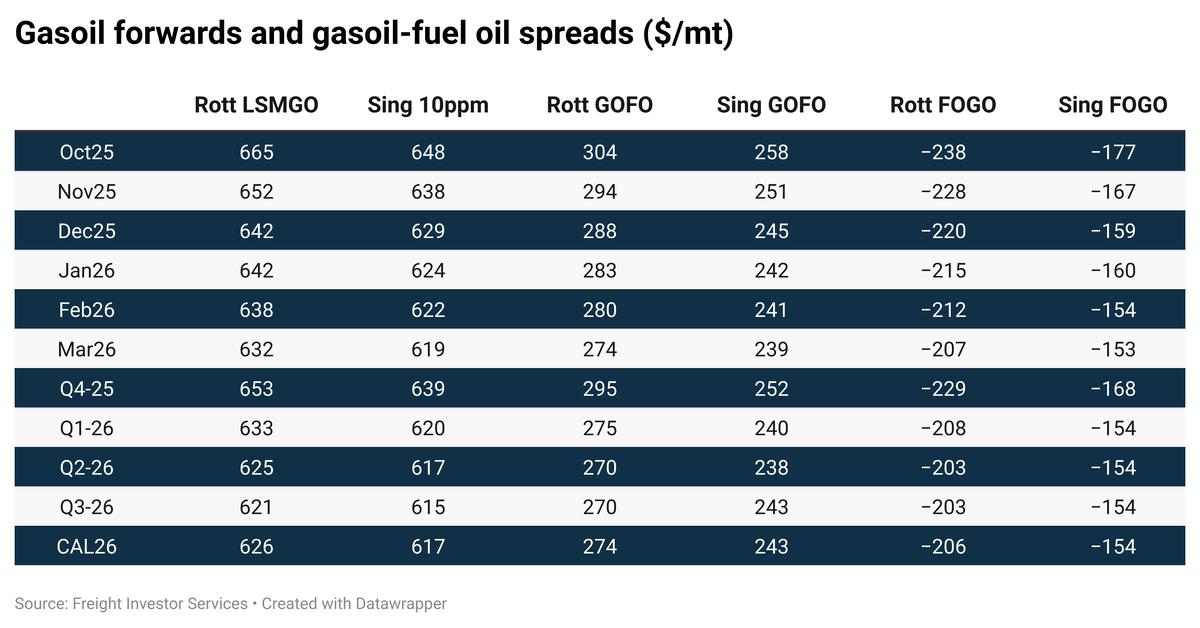 Gasoil forwards and gasoil-fuel oil spreads ($/mt)

| | Rott LSMGO | Sing 10ppm | Rott GOFO | Sing GOFO | Rott FOGO | Sing FOGO |
|---|---|---|---|---|---|---|
| Oct25 | 665 | 648 | 304 | 258 | −238 | −177 |
| Nov25 | 652 | 638 | 294 | 251 | −228 | −167 |
| Dec25 | 642 | 629 | 288 | 245 | −220 | −159 |
| Jan26 | 642 | 624 | 283 | 242 | −215 | −160 |
| Feb26 | 638 | 622 | 280 | 241 | −212 | −154 |
| Mar26 | 632 | 619 | 274 | 239 | −207 | −153 |
| Q4-25 | 653 | 639 | 295 | 252 | −229 | −168 |
| Q1-26 | 633 | 620 | 275 | 240 | −208 | −154 |
| Q2-26 | 625 | 617 | 270 | 238 | −203 | −154 |
| Q3-26 | 621 | 615 | 270 | 243 | −203 | −154 |
| CAL26 | 626 | 617 | 274 | 243 | −206 | −154 |

Source: Freight Investor Services • Created with Datawrapper